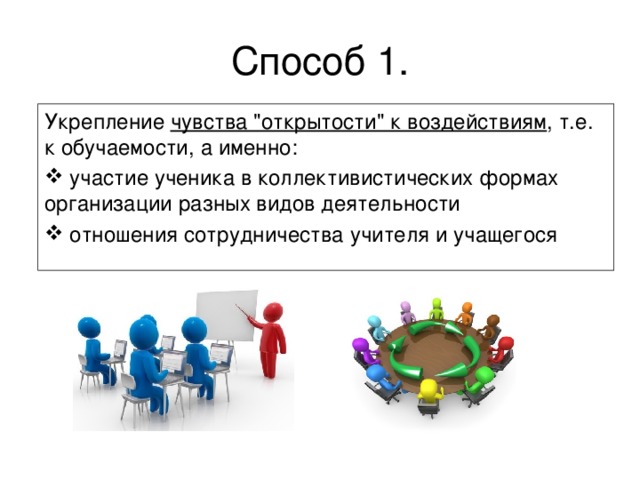 Способ 1.

Укрепление чувства "открытости" к воздействиям, т.е. к обучаемости, а именно:

❖ участие ученика в коллективистических формах организации разных видов деятельности

❖ отношения сотрудничества учителя и учащегося